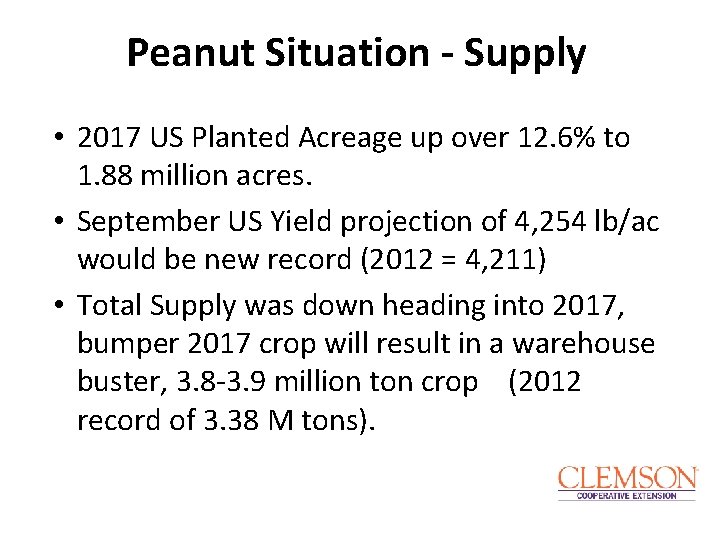 Peanut Situation - Supply

• 2017 US Planted Acreage up over 12.6% to 1.88 million acres.

• September US Yield projection of 4,254 lb/ac would be new record (2012 = 4,211)

• Total Supply was down heading into 2017, bumper 2017 crop will result in a warehouse buster, 3.8-3.9 million ton crop (2012 record of 3.38 M tons).

CLEMSON
COOPERATIVE EXTENSION